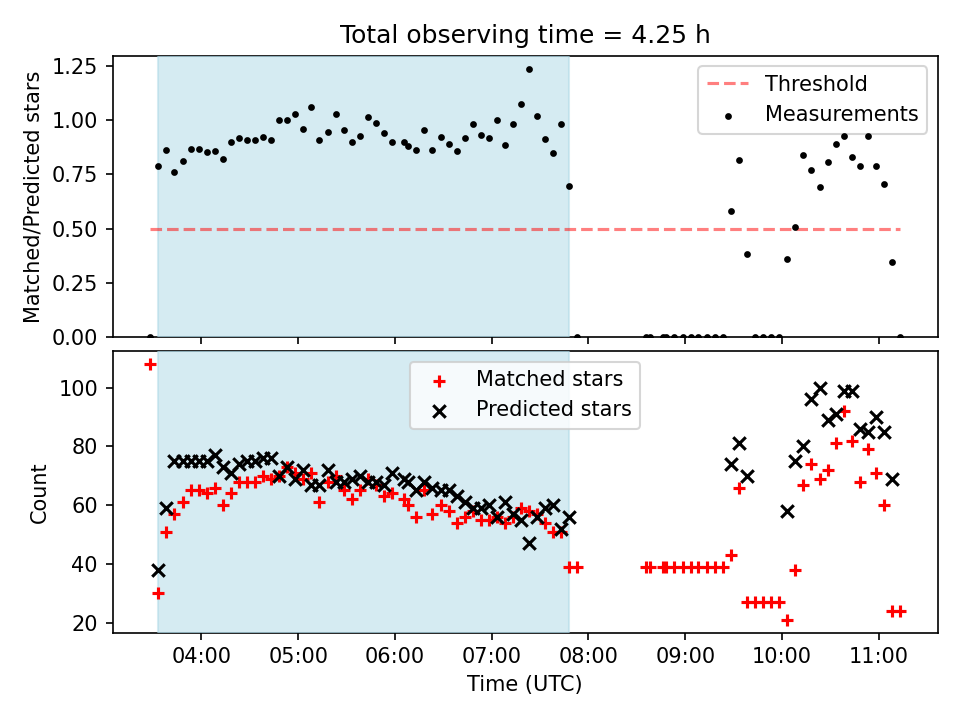 Total observing time = 4.25 h

Matched/Predicted stars

1.25
1.00
0.75
0.50
0.25
0.00

Threshold
Measurements

Count

100
80
60
40
20

Matched stars
Predicted stars

04:00 05:00 06:00 07:00 08:00 09:00 10:00 11:00

Time (UTC)